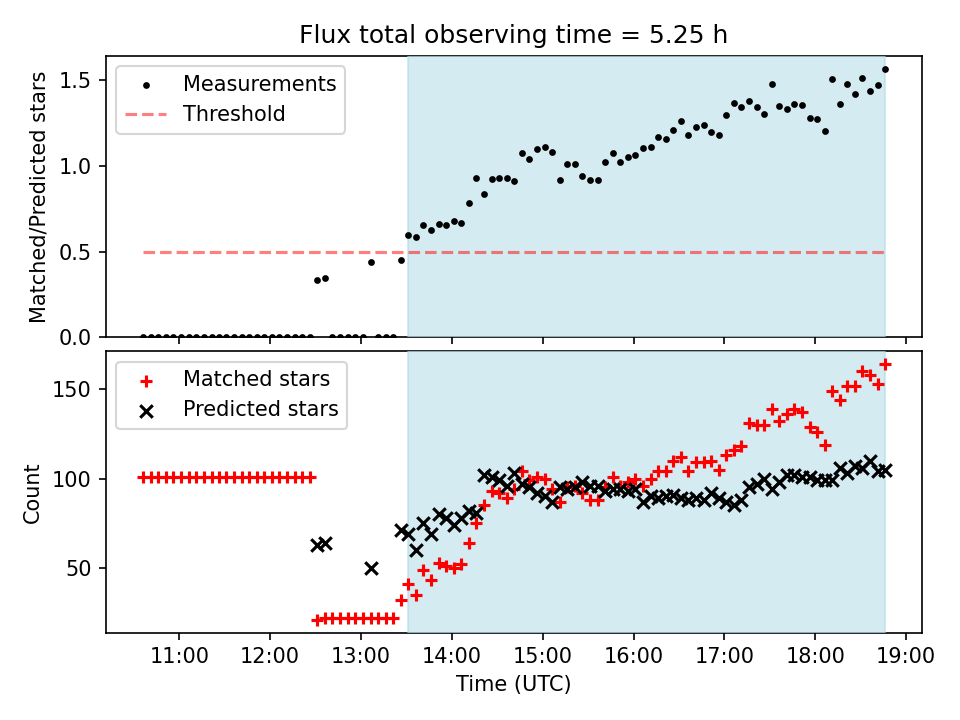 Flux total observing time = 5.25 h

Measurements
Threshold

Matched/Predicted stars

1.5
1.0
0.5
0.0

Matched stars
Predicted stars

Count

150
100
50

11:00
12:00
13:00
14:00
15:00
16:00
17:00
18:00
19:00

Time (UTC)